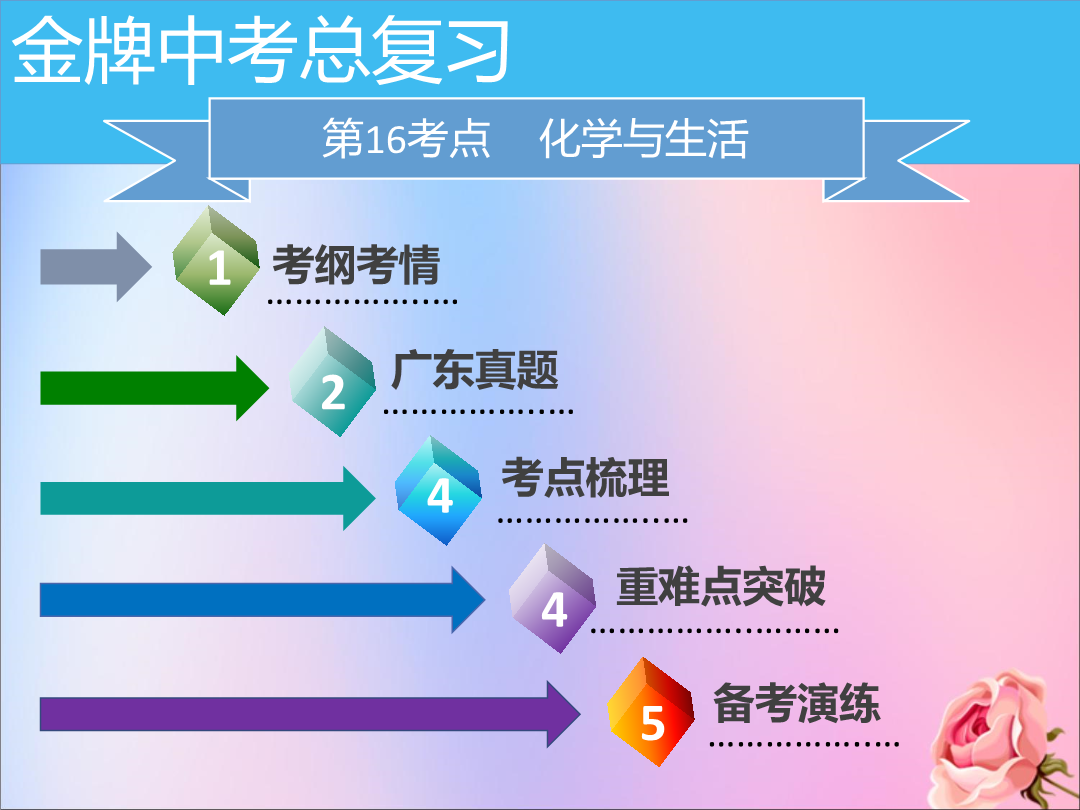 金牌中考总复习

第16考点　化学与生活

1 考纲考情 …………………

2 广东真题 …………………

4 考点梳理 …………………

4 重难点突破 ………………………

5 备考演练 …………………